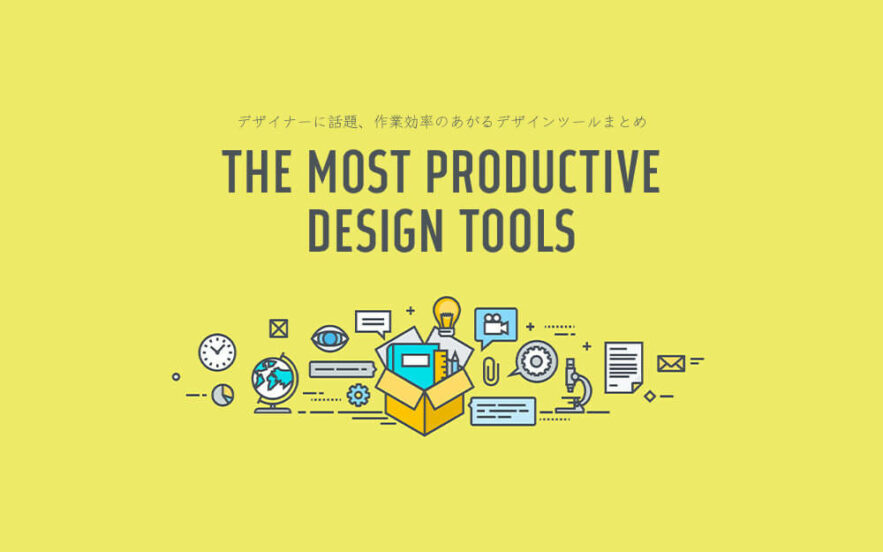 デザイナーに話題、作業効率のあがるデザインツールまとめ

THE MOST PRODUCTIVE DESIGN TOOLS